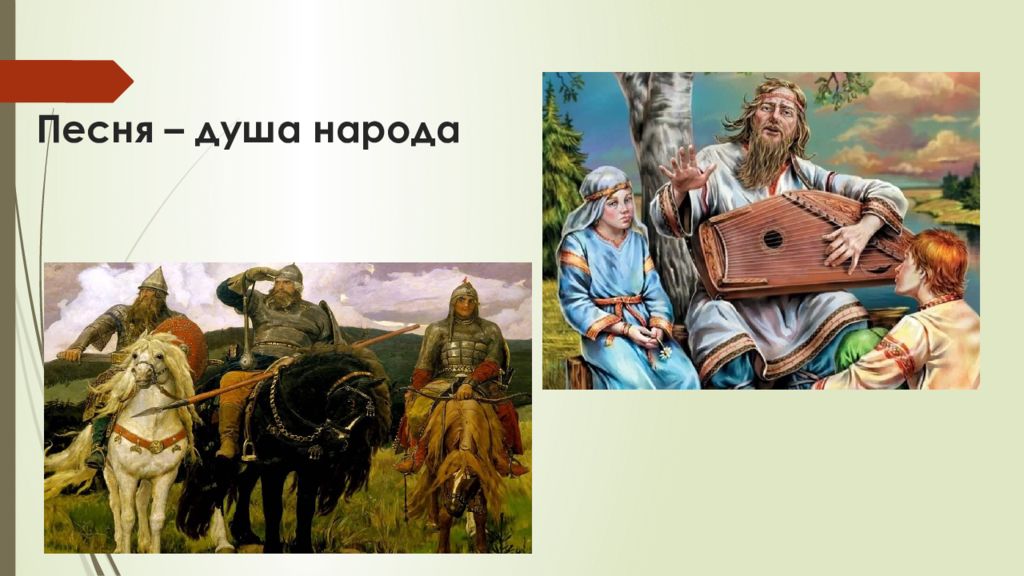 Песня – душа народа